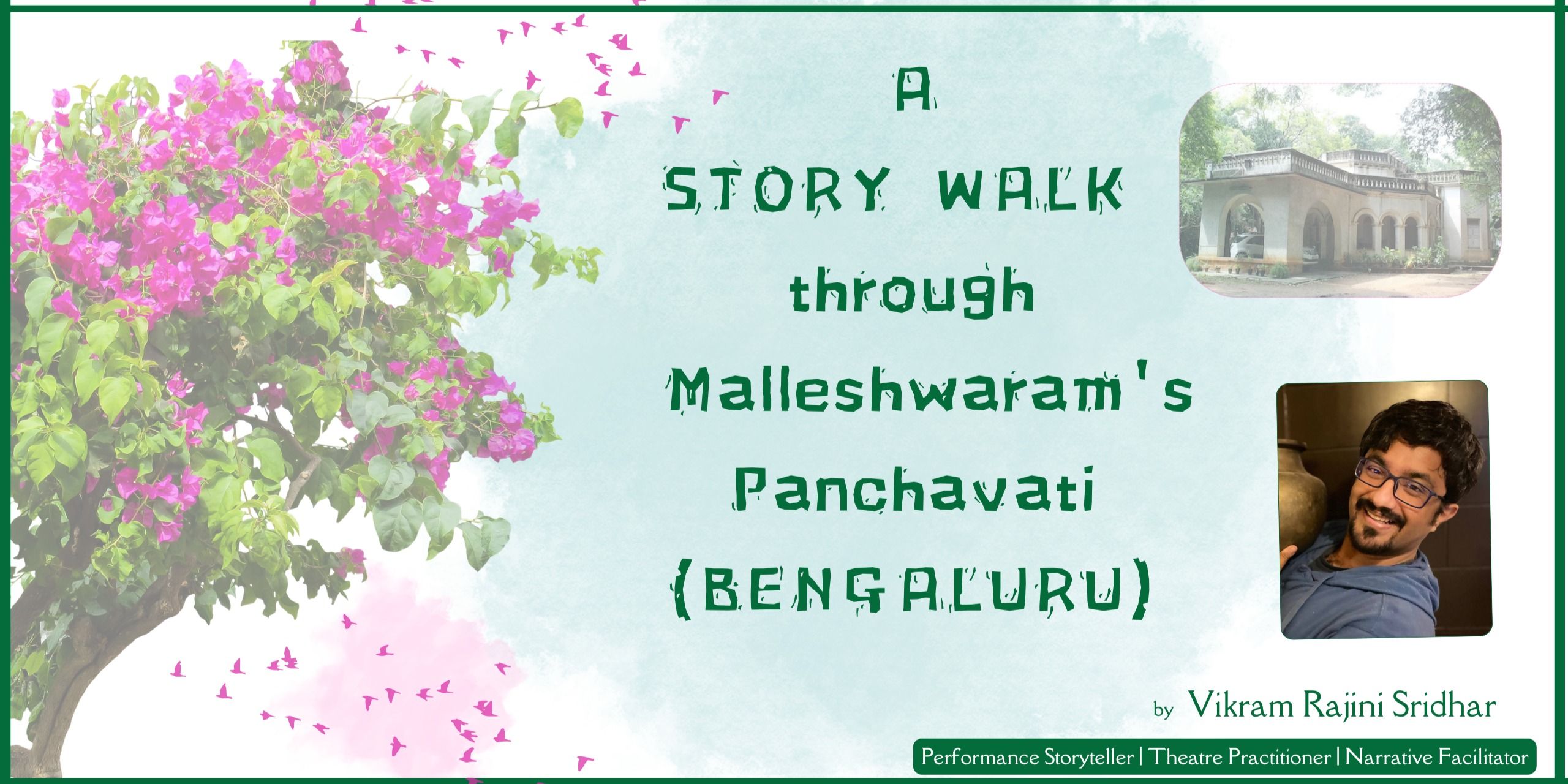 A
STORY WALK
through
Malleshwaram's
Panchavati
(BENGALURU)

by Vikram Rajini Sridhar

Performance Storyteller | Theatre Practitioner | Narrative Facilitator